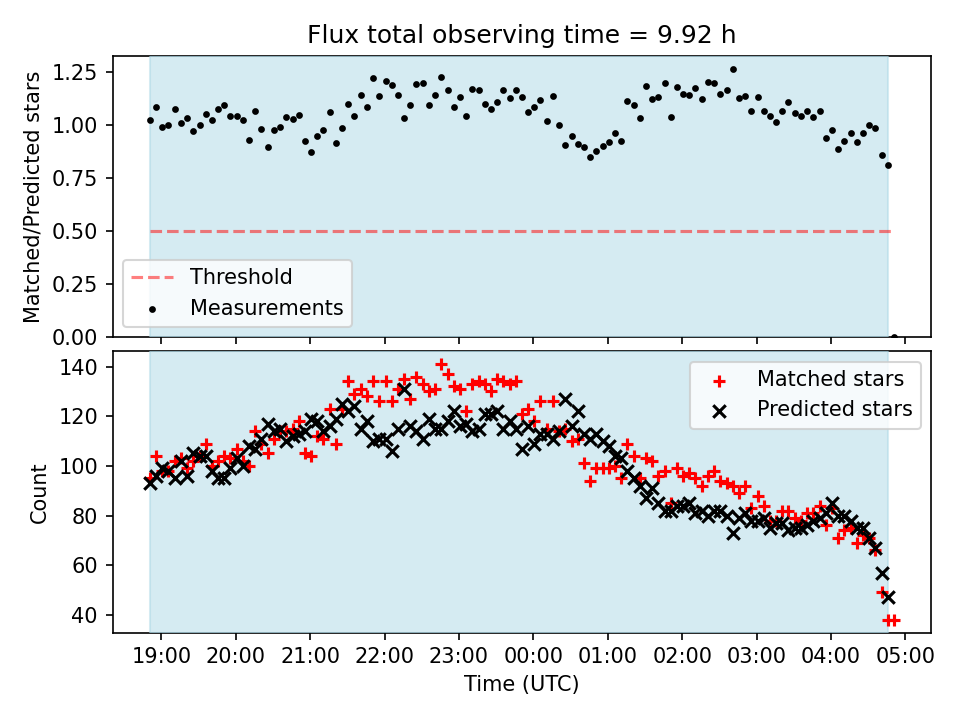 Flux total observing time = 9.92 h

Matched/Predicted stars

1.25
1.00
0.75
0.50
0.25
0.00

Threshold
Measurements

Count

140
120
100
80
60
40

Matched stars
Predicted stars

19:00 20:00 21:00 22:00 23:00 00:00 01:00 02:00 03:00 04:00 05:00

Time (UTC)